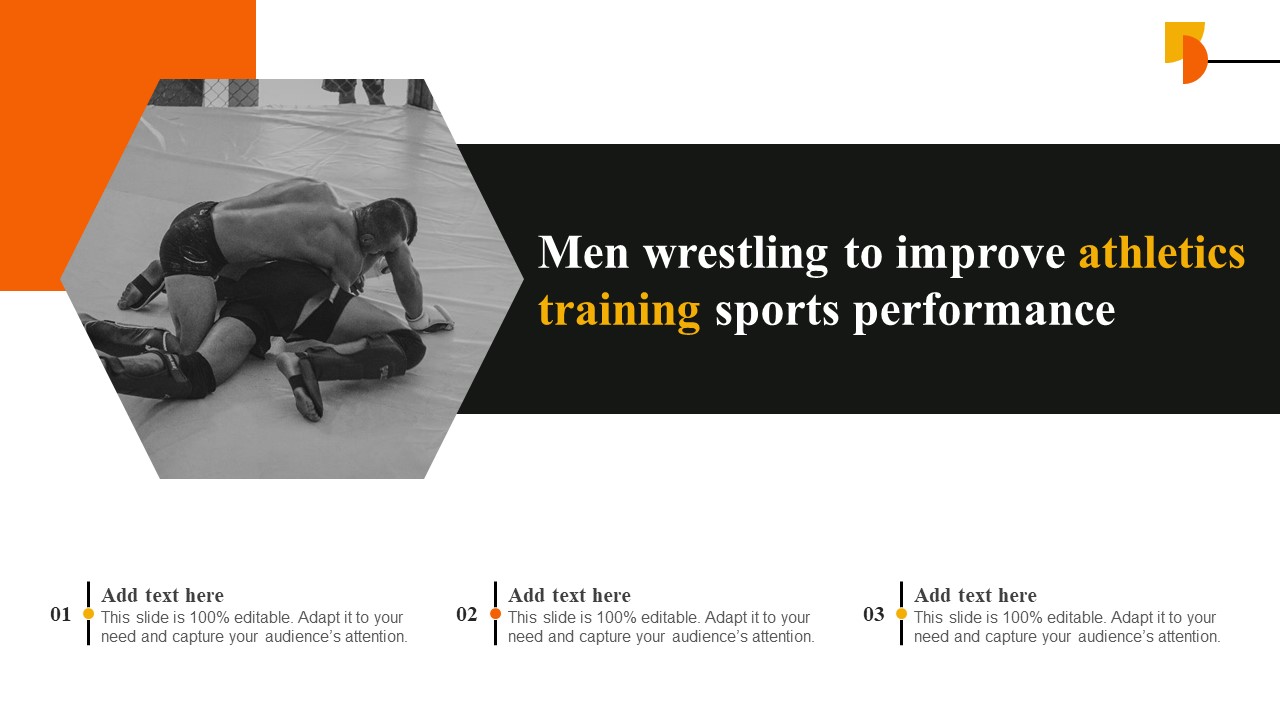 Men wrestling to improve athletics training sports performance

01
Add text here
This slide is 100% editable. Adapt it to your need and capture your audience's attention.

02
Add text here
This slide is 100% editable. Adapt it to your need and capture your audience's attention.

03
Add text here
This slide is 100% editable. Adapt it to your need and capture your audience's attention.